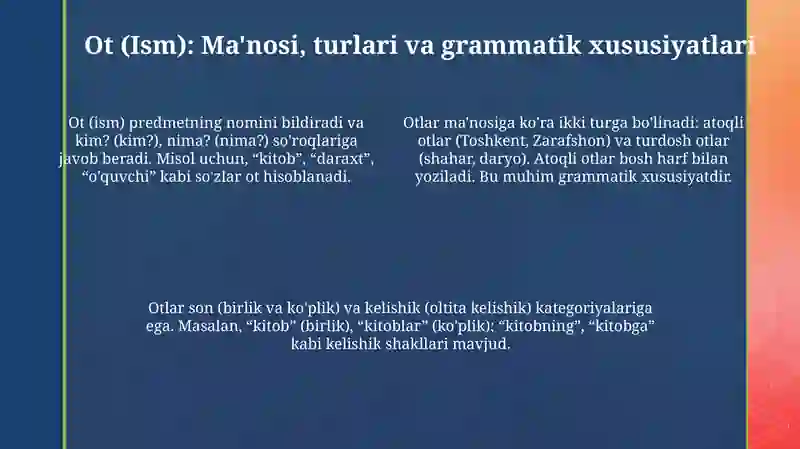 Ot (Ism): Ma'nosi, turlari va grammatik xususiyatlari

Ot (ism) predmetning nomini bildiradi va kim? (kim?), nima? (nima?) so'roqlariga javob beradi. Misol uchun, “kitob”, “daraxt”, “o'quvchi” kabi so'zlar ot hisoblanadi.

Otlar ma'nosiga ko'ra ikki turga bo'linadi: atoqli otlar (Toshkent, Zarafshon) va turdosh otlar (shahar, daryo). Atoqli otlar bosh harf bilan yoziladi. Bu muhim grammatik xususiyatdir.

Otlar son (birlik va ko'plik) va kelishik (oltita kelishik) kategoriyalariga ega. Masalan, “kitob” (birlik), “kitoblar” (ko'plik); “kitobning”, “kitobga” kabi kelishik shakllari mavjud.